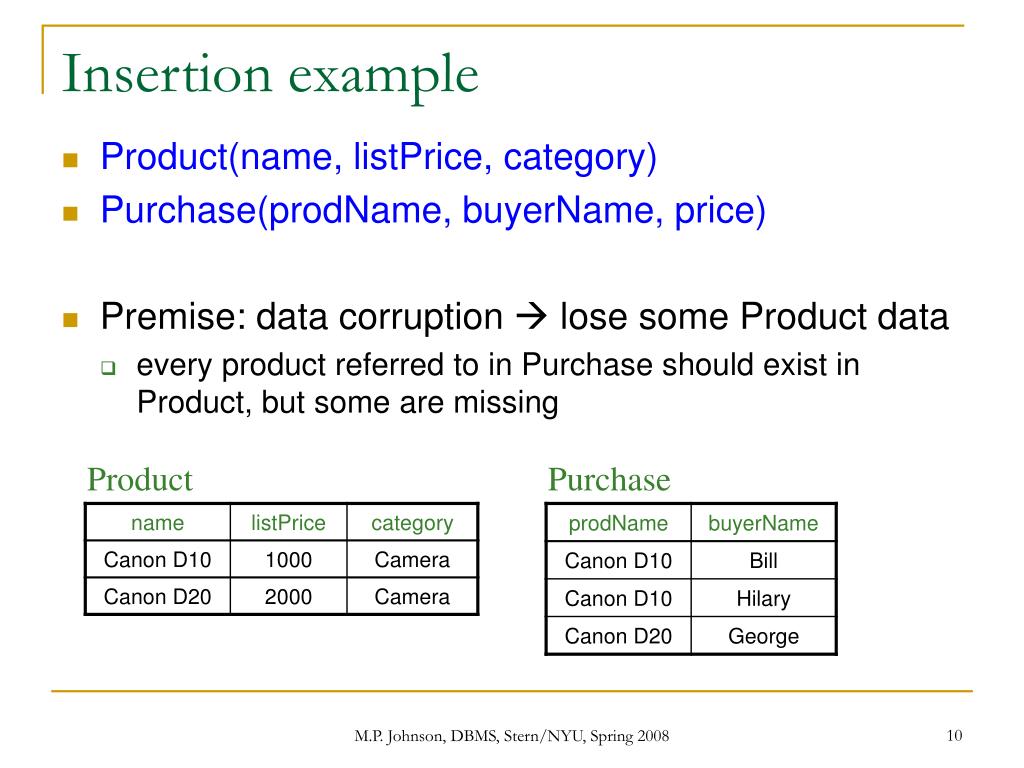 Insertion example

Product(name, listPrice, category)
Purchase(prodName, buyerName, price)

Premise: data corruption → lose some Product data
every product referred to in Purchase should exist in Product, but some are missing

Product

| name | listPrice | category |
|---|---|---|
| Canon D10 | 1000 | Camera |
| Canon D20 | 2000 | Camera |

Purchase

| prodName | buyerName |
|---|---|
| Canon D10 | Bill |
| Canon D10 | Hilary |
| Canon D20 | George |

M.P. Johnson, DBMS, Stern/NYU, Spring 2008

10